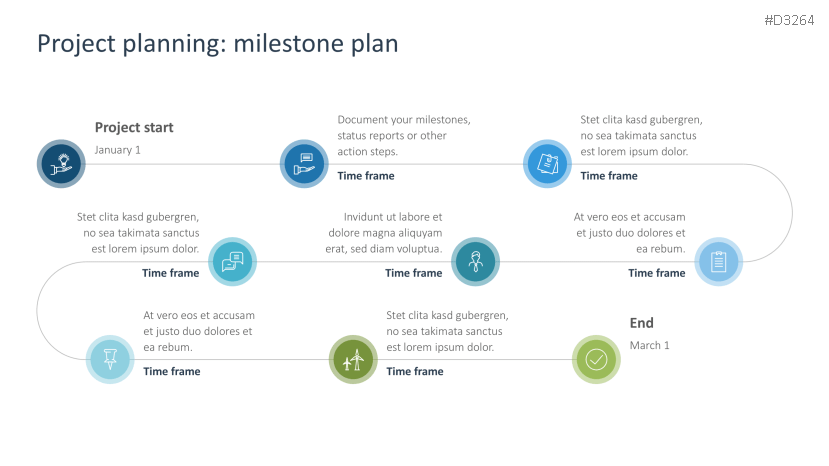 #D3264

Project planning: milestone plan

Project start
January 1

Document your milestones, status reports or other action steps.
Time frame

Stet clita kasd gubergren, no sea takimata sanctus est lorem ipsum dolor.
Time frame

Stet clita kasd gubergren, no sea takimata sanctus est lorem ipsum dolor.
Time frame

Invidunt ut labore et dolore magna aliquyam erat, sed diam voluptua.
Time frame

At vero eos et accusam et justo duo dolores et ea rebum.
Time frame

At vero eos et accusam et justo duo dolores et ea rebum.
Time frame

Stet clita kasd gubergren, no sea takimata sanctus est lorem ipsum dolor.
Time frame

End
March 1